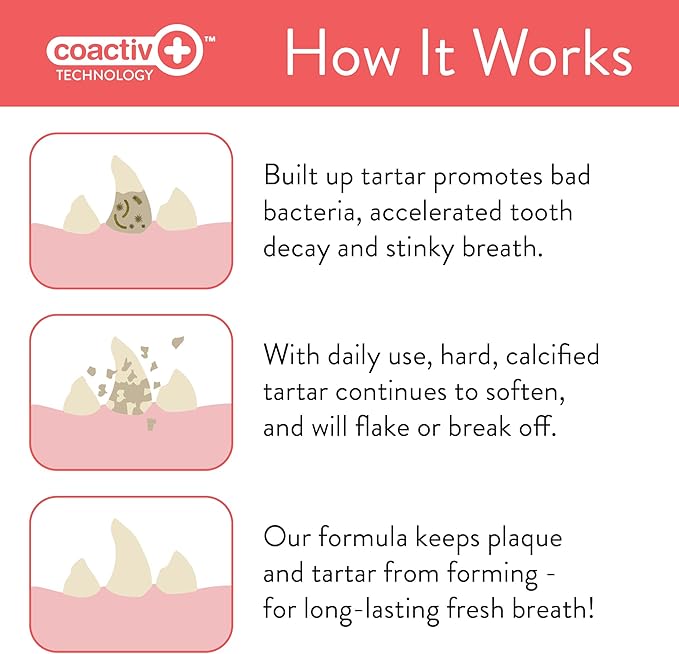 coactiv+™ TECHNOLOGY

How It Works

Built up tartar promotes bad bacteria, accelerated tooth decay and stinky breath.

With daily use, hard, calcified tartar continues to soften, and will flake or break off.

Our formula keeps plaque and tartar from forming - for long-lasting fresh breath!